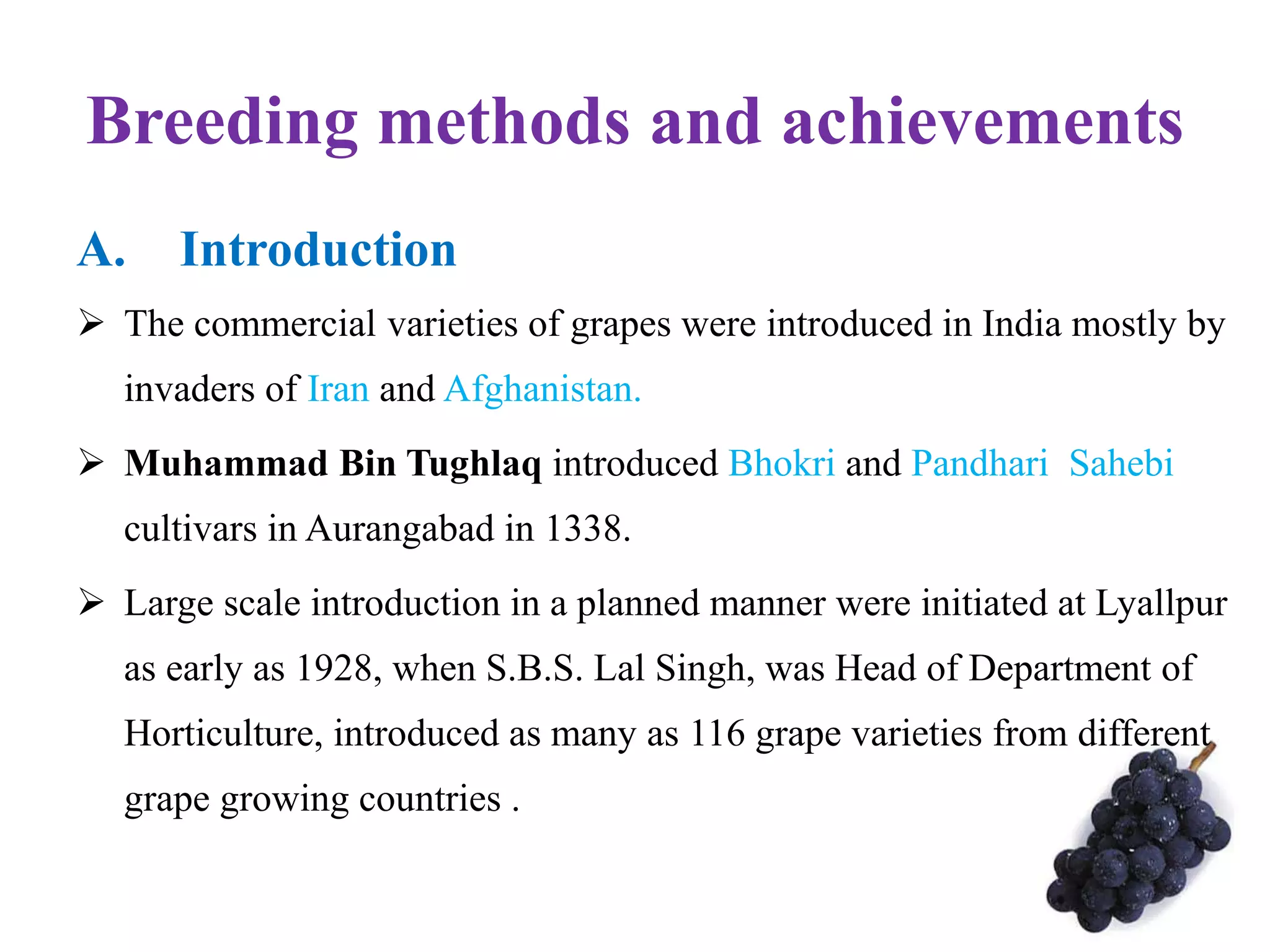 Breeding methods and achievements

A. Introduction

➢ The commercial varieties of grapes were introduced in India mostly by invaders of Iran and Afghanistan.

➢ Muhammad Bin Tughlaq introduced Bhokri and Pandhari Sahebi cultivars in Aurangabad in 1338.

➢ Large scale introduction in a planned manner were initiated at Lyallpur as early as 1928, when S.B.S. Lal Singh, was Head of Department of Horticulture, introduced as many as 116 grape varieties from different grape growing countries .